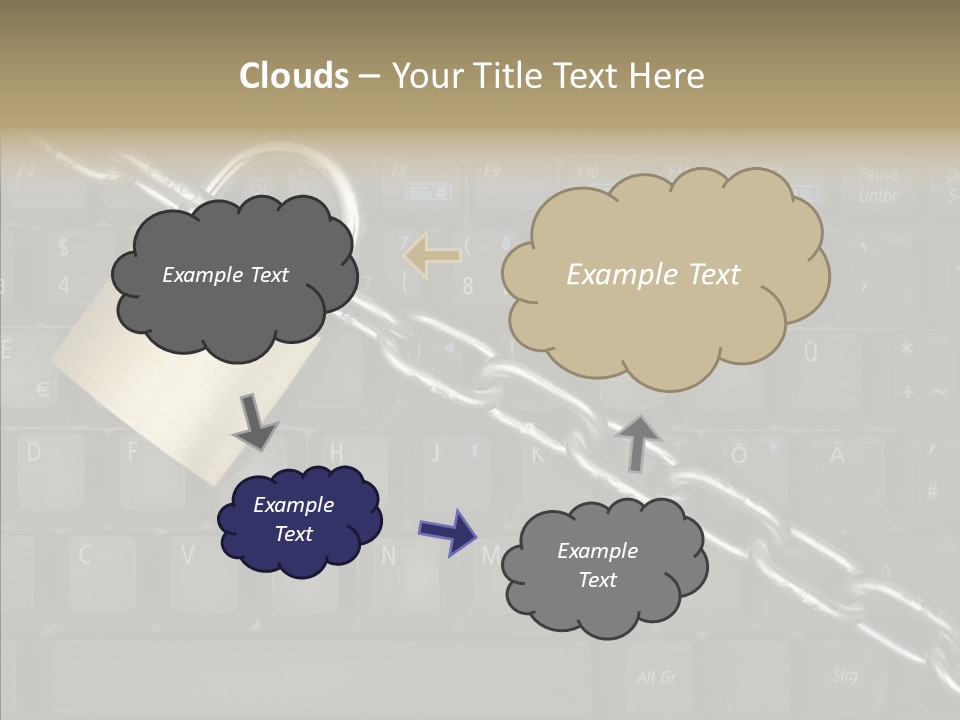 Clouds – Your Title Text Here

Example Text

Example Text

Example Text

Example Text